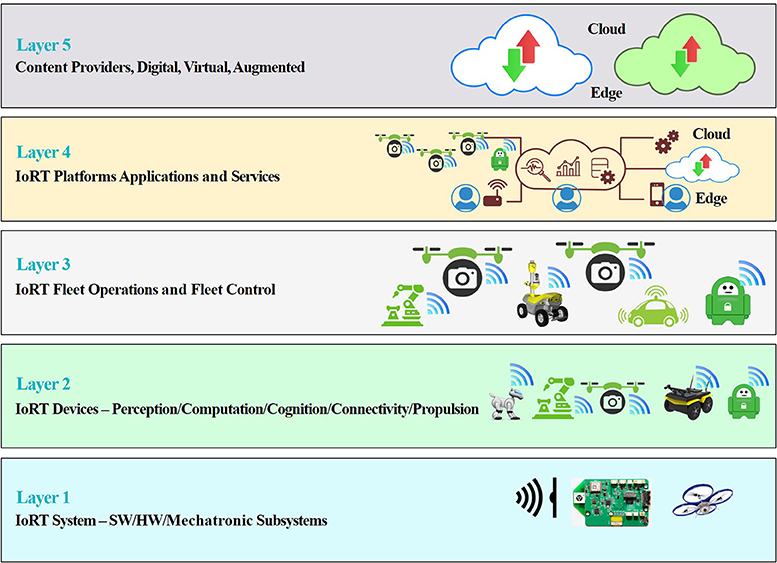 Layer 5
Content Providers, Digital, Virtual, Augmented

Cloud

Edge

Layer 4
IoRT Platforms Applications and Services

Cloud

Edge

Layer 3
IoRT Fleet Operations and Fleet Control

Layer 2
IoRT Devices – Perception/Computation/Cognition/Connectivity/Propulsion

Layer 1
IoRT System – SW/HW/Mechatronic Subsystems